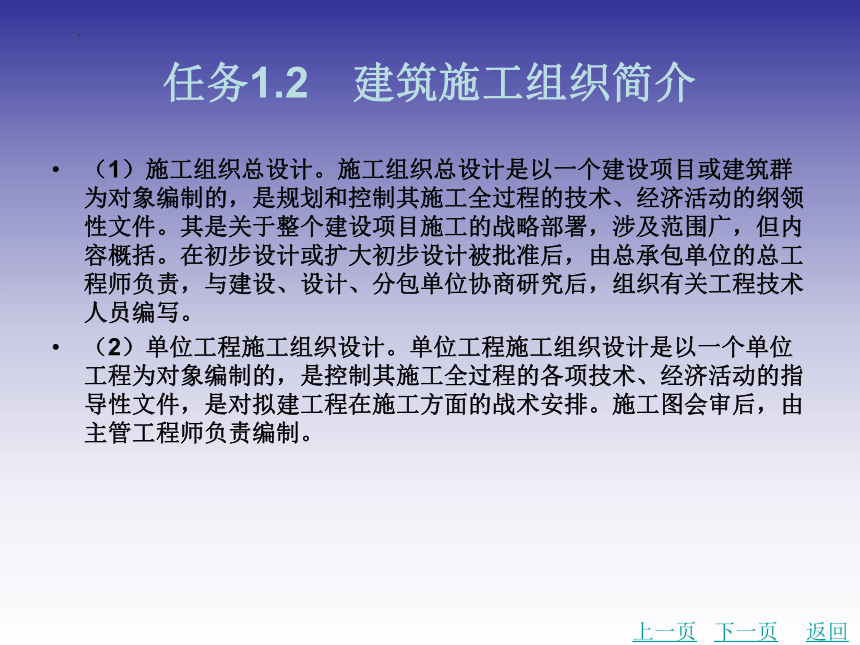 任务1.2　建筑施工组织简介

• （1）施工组织总设计。施工组织总设计是以一个建设项目或建筑群为对象编制的，是规划和控制其施工全过程的技术、经济活动的纲领性文件。其是关于整个建设项目施工的战略部署，涉及范围广，但内容概括。在初步设计或扩大初步设计被批准后，由总承包单位的总工程师负责，与建设、设计、分包单位协商研究后，组织有关工程技术人员编写。

• （2）单位工程施工组织设计。单位工程施工组织设计是以一个单位工程为对象编制的，是控制其施工全过程的各项技术、经济活动的指导性文件，是对拟建工程在施工方面的战术安排。施工图会审后，由主管工程师负责编制。

上一页　下一页　返回